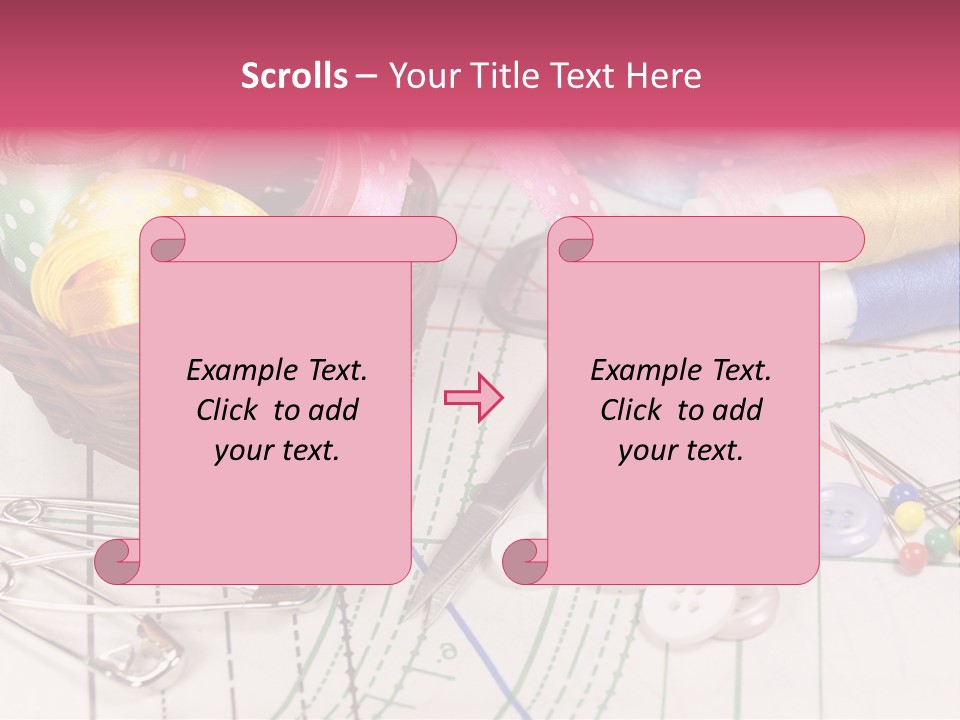 Scrolls – Your Title Text Here

Example Text. Click to add your text.

Example Text. Click to add your text.